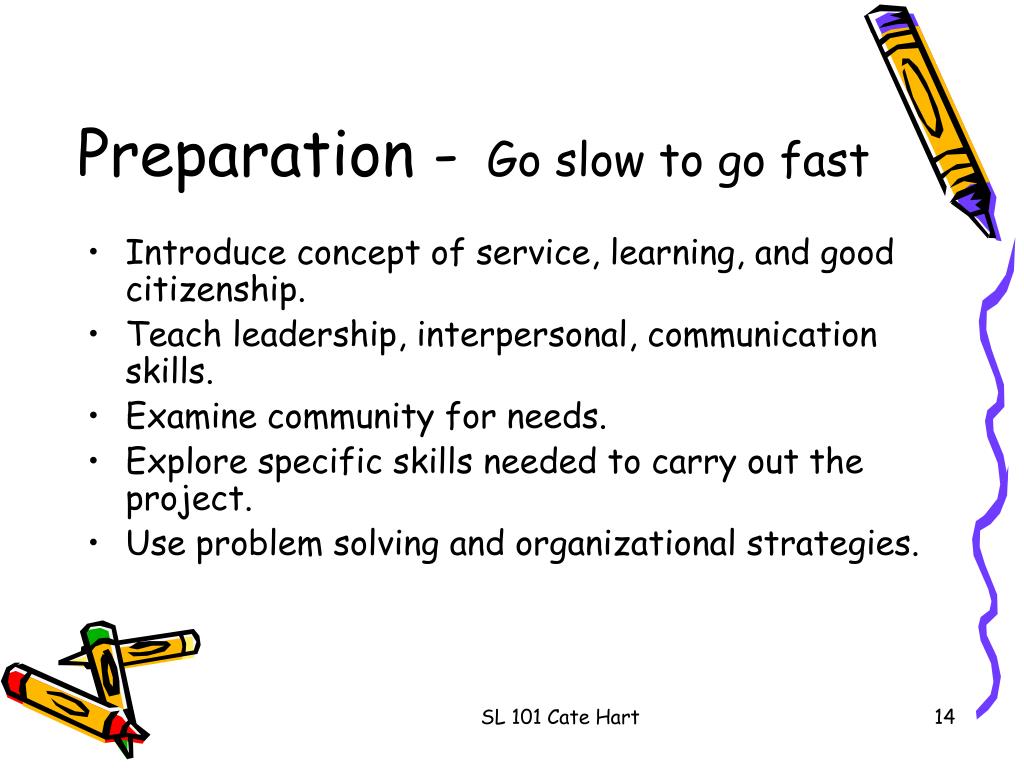 Preparation - Go slow to go fast

• Introduce concept of service, learning, and good citizenship.
• Teach leadership, interpersonal, communication skills.
• Examine community for needs.
• Explore specific skills needed to carry out the project.
• Use problem solving and organizational strategies.

SL 101 Cate Hart

14